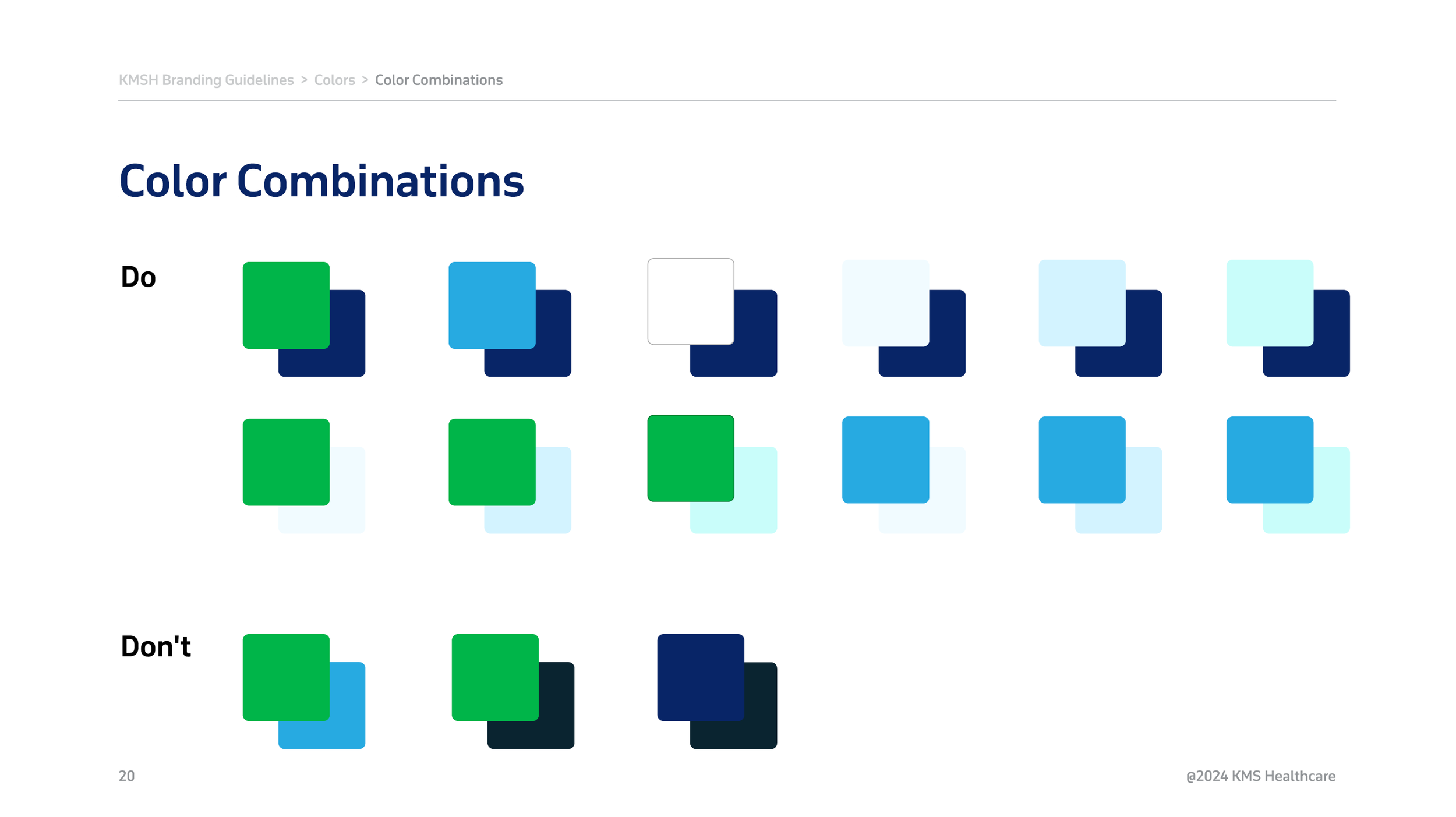 KMSH Branding Guidelines > Colors > Color Combinations

Color Combinations

Do

Don't

20

@2024 KMS Healthcare